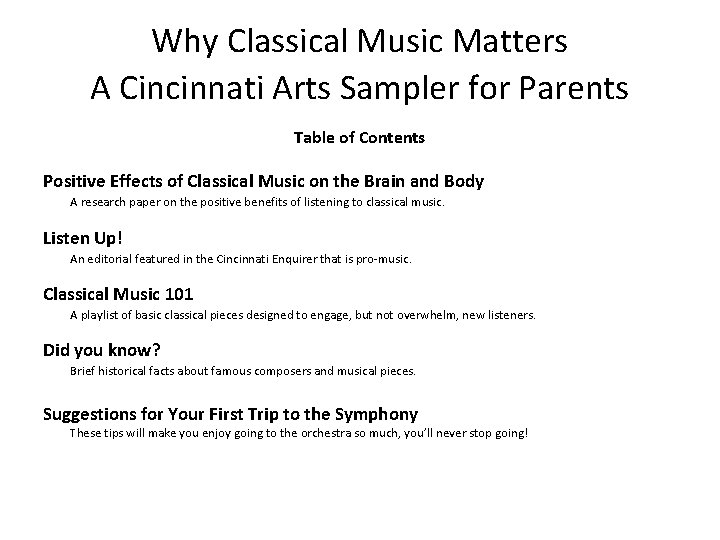 Why Classical Music Matters
A Cincinnati Arts Sampler for Parents

Table of Contents

Positive Effects of Classical Music on the Brain and Body
A research paper on the positive benefits of listening to classical music.

Listen Up!
An editorial featured in the Cincinnati Enquirer that is pro-music.

Classical Music 101
A playlist of basic classical pieces designed to engage, but not overwhelm, new listeners.

Did you know?
Brief historical facts about famous composers and musical pieces.

Suggestions for Your First Trip to the Symphony
These tips will make you enjoy going to the orchestra so much, you'll never stop going!